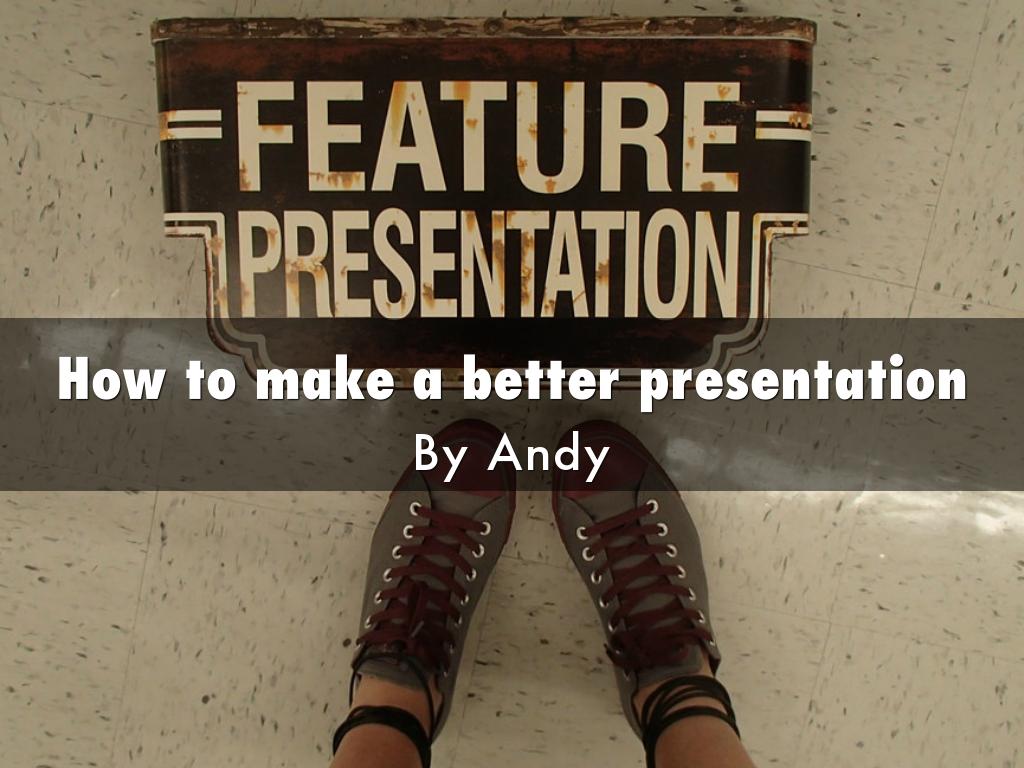 FEATURE
PRESENTATION

How to make a better presentation

By Andy